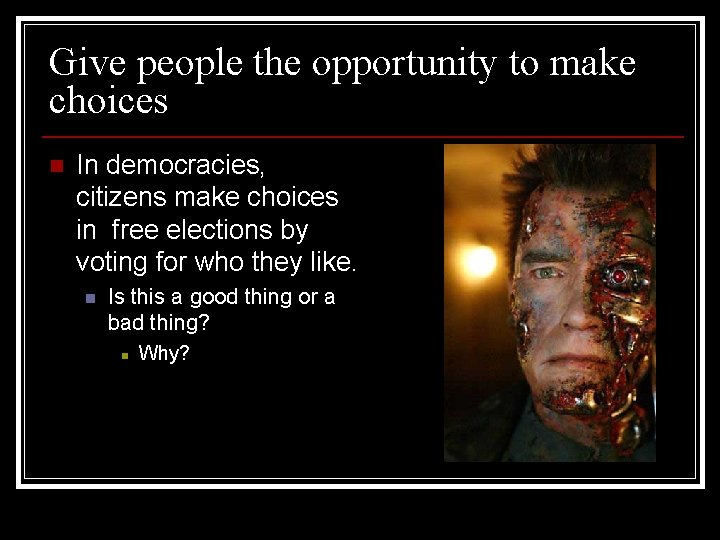 Give people the opportunity to make choices

In democracies, citizens make choices in free elections by voting for who they like.

Is this a good thing or a bad thing?

Why?